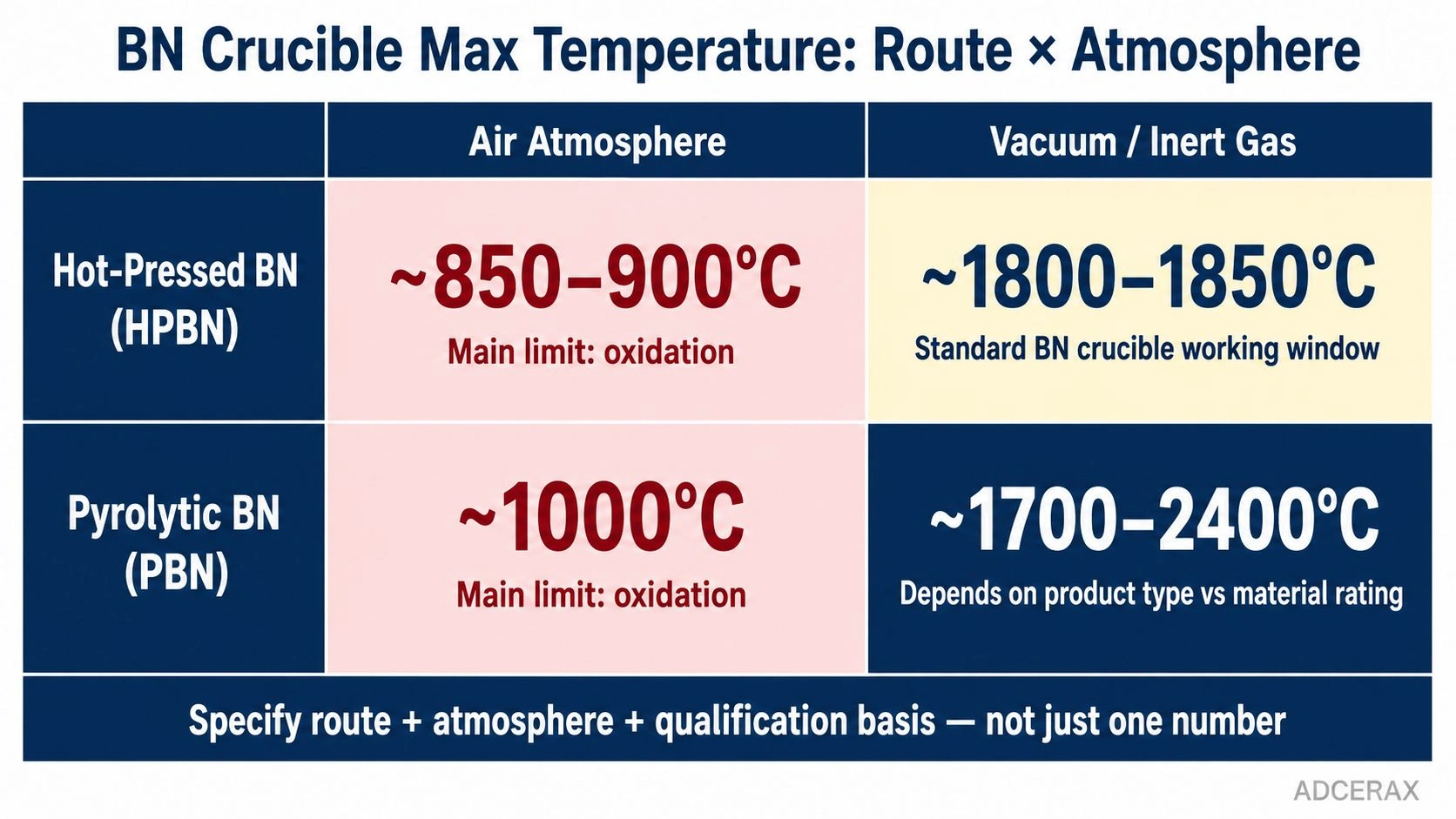 BN Crucible Max Temperature: Route × Atmosphere

| | Air Atmosphere | Vacuum / Inert Gas |
|---|---|---|
| Hot-Pressed BN (HPBN) | ~850–900°C Main limit: oxidation | ~1800–1850°C Standard BN crucible working window |
| Pyrolytic BN (PBN) | ~1000°C Main limit: oxidation | ~1700–2400°C Depends on product type vs material rating |

Specify route + atmosphere + qualification basis — not just one number

ADCERAX